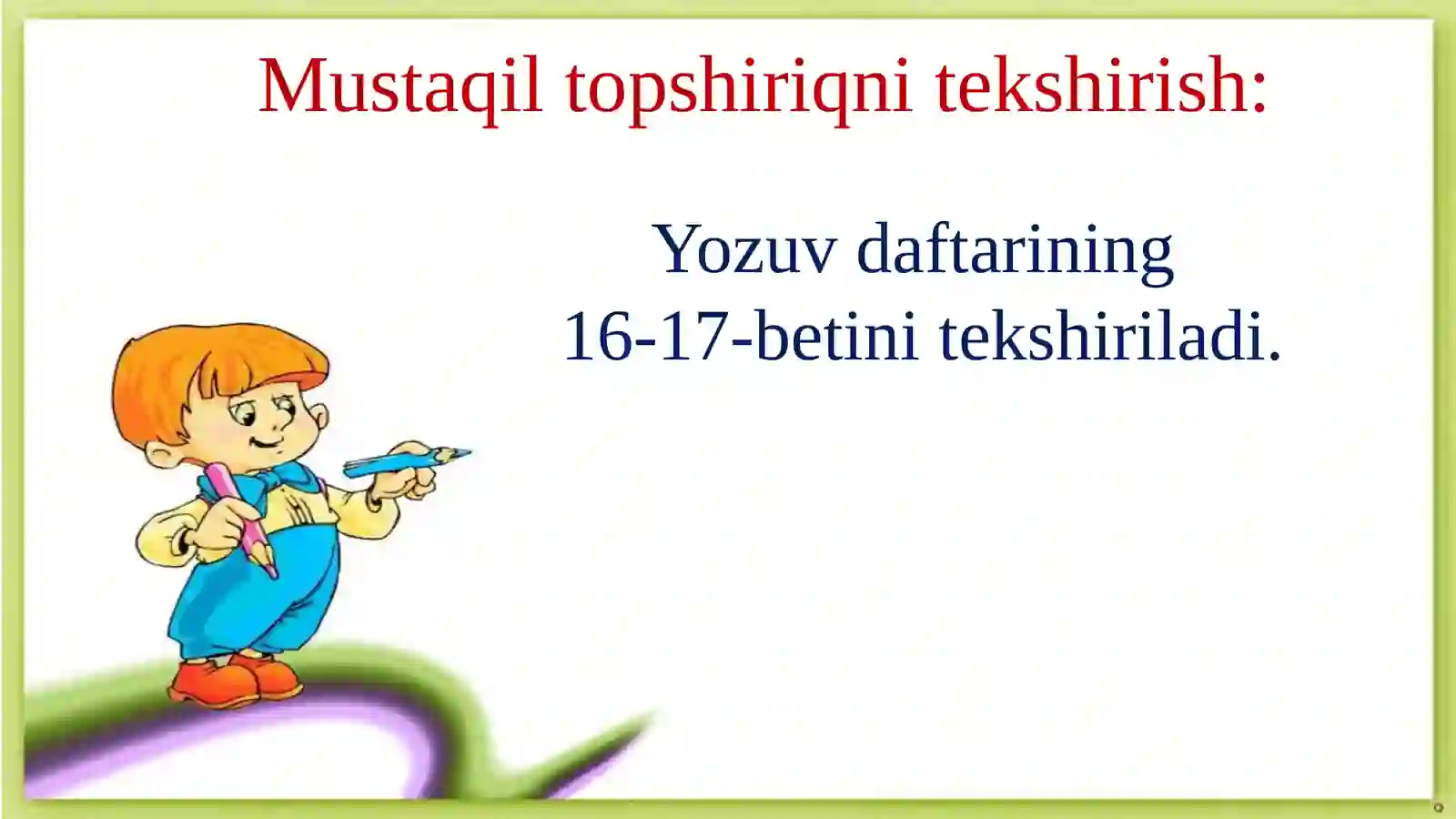 Mustaqil topshiriqni tekshirish:

Yozuv daftarining
16-17-betini tekshiriladi.